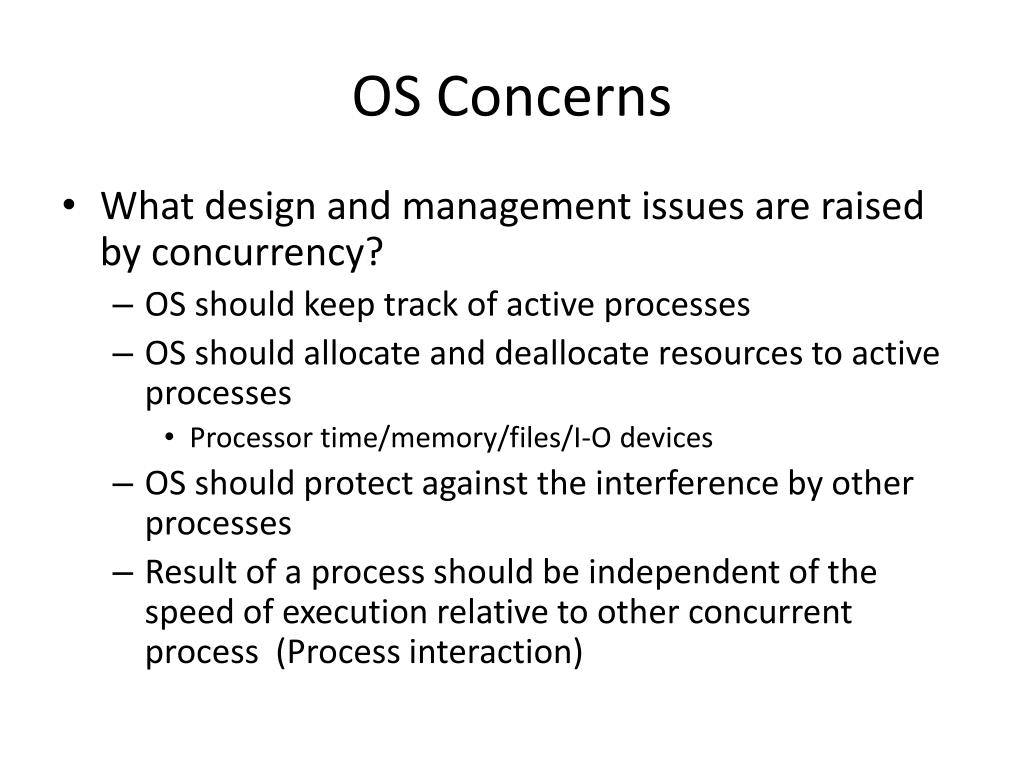 OS Concerns

• What design and management issues are raised by concurrency?
– OS should keep track of active processes
– OS should allocate and deallocate resources to active processes
• Processor time/memory/files/I-O devices
– OS should protect against the interference by other processes
– Result of a process should be independent of the speed of execution relative to other concurrent process (Process interaction)